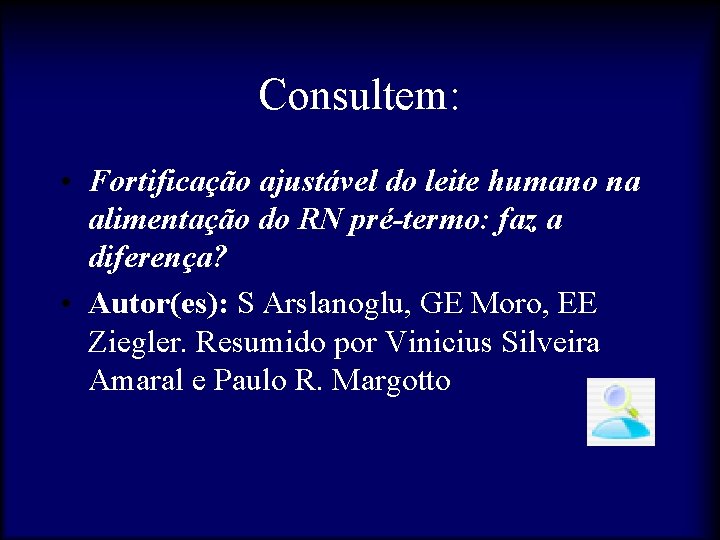 Consultem:

• Fortificação ajustável do leite humano na alimentação do RN pré-termo: faz a diferença?

• Autor(es): S Arslanoglu, GE Moro, EE Ziegler. Resumido por Vinicius Silveira Amaral e Paulo R. Margotto